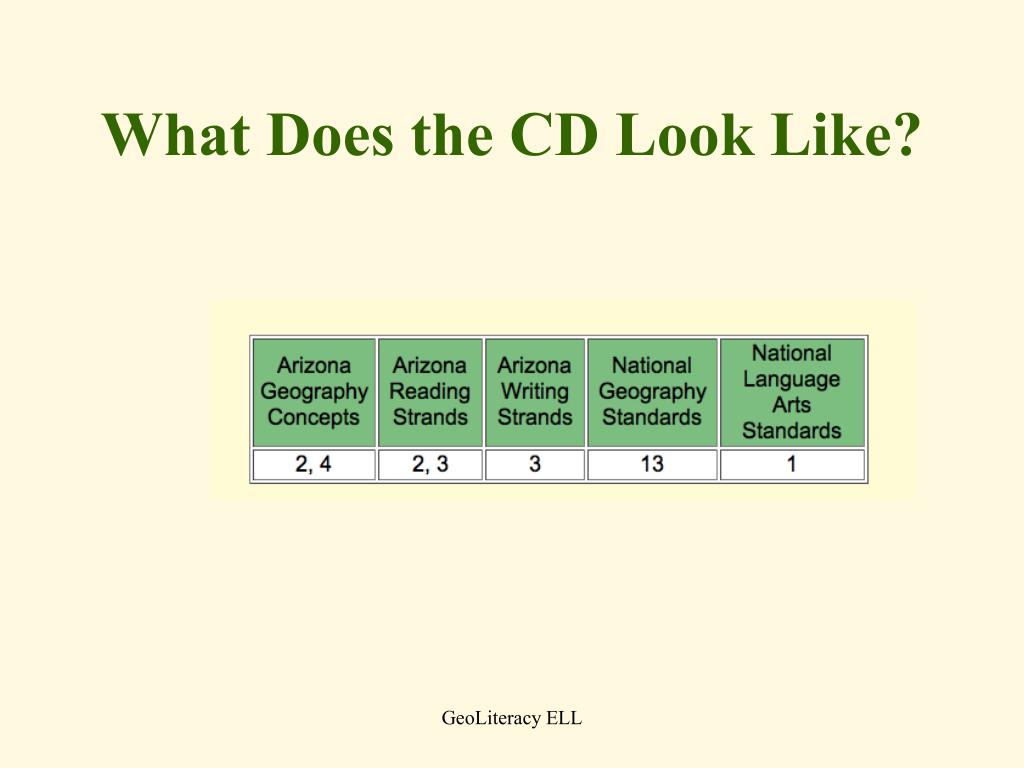 What Does the CD Look Like?

| Arizona Geography Concepts | Arizona Reading Strands | Arizona Writing Strands | National Geography Standards | National Language Arts Standards |
|---|---|---|---|---|
| 2, 4 | 2, 3 | 3 | 13 | 1 |

GeoLiteracy ELL